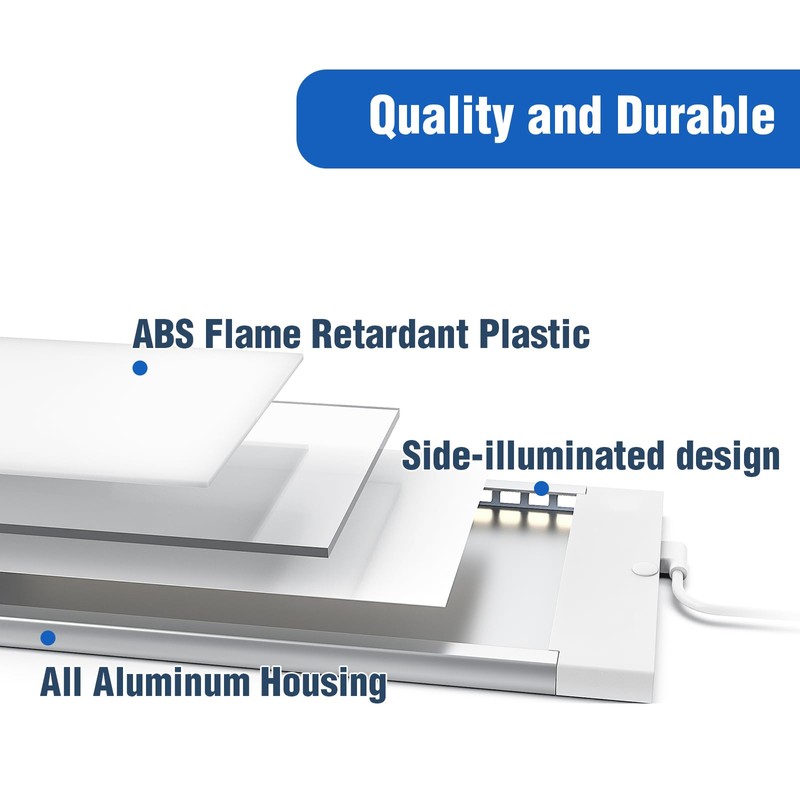 Quality and Durable

ABS Flame Retardant Plastic

Side-illuminated design

All Aluminum Housing